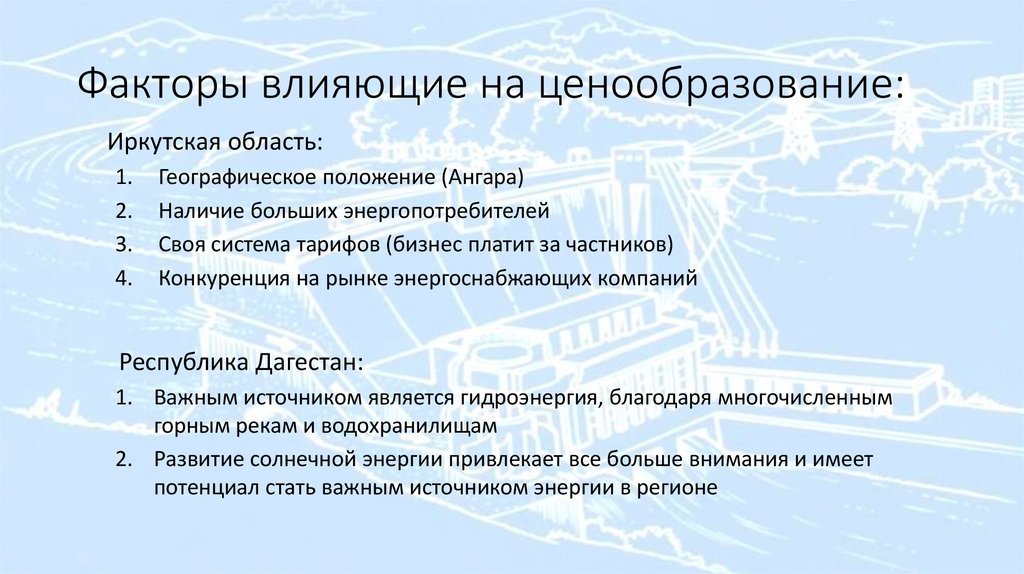 Факторы влияющие на ценообразование:

Иркутская область:

1. Географическое положение (Ангара)
2. Наличие больших энергопотребителей
3. Своя система тарифов (бизнес платит за частников)
4. Конкуренция на рынке энергоснабжающих компаний

Республика Дагестан:

1. Важным источником является гидроэнергия, благодаря многочисленным горным рекам и водохранилищам
2. Развитие солнечной энергии привлекает все больше внимания и имеет потенциал стать важным источником энергии в регионе